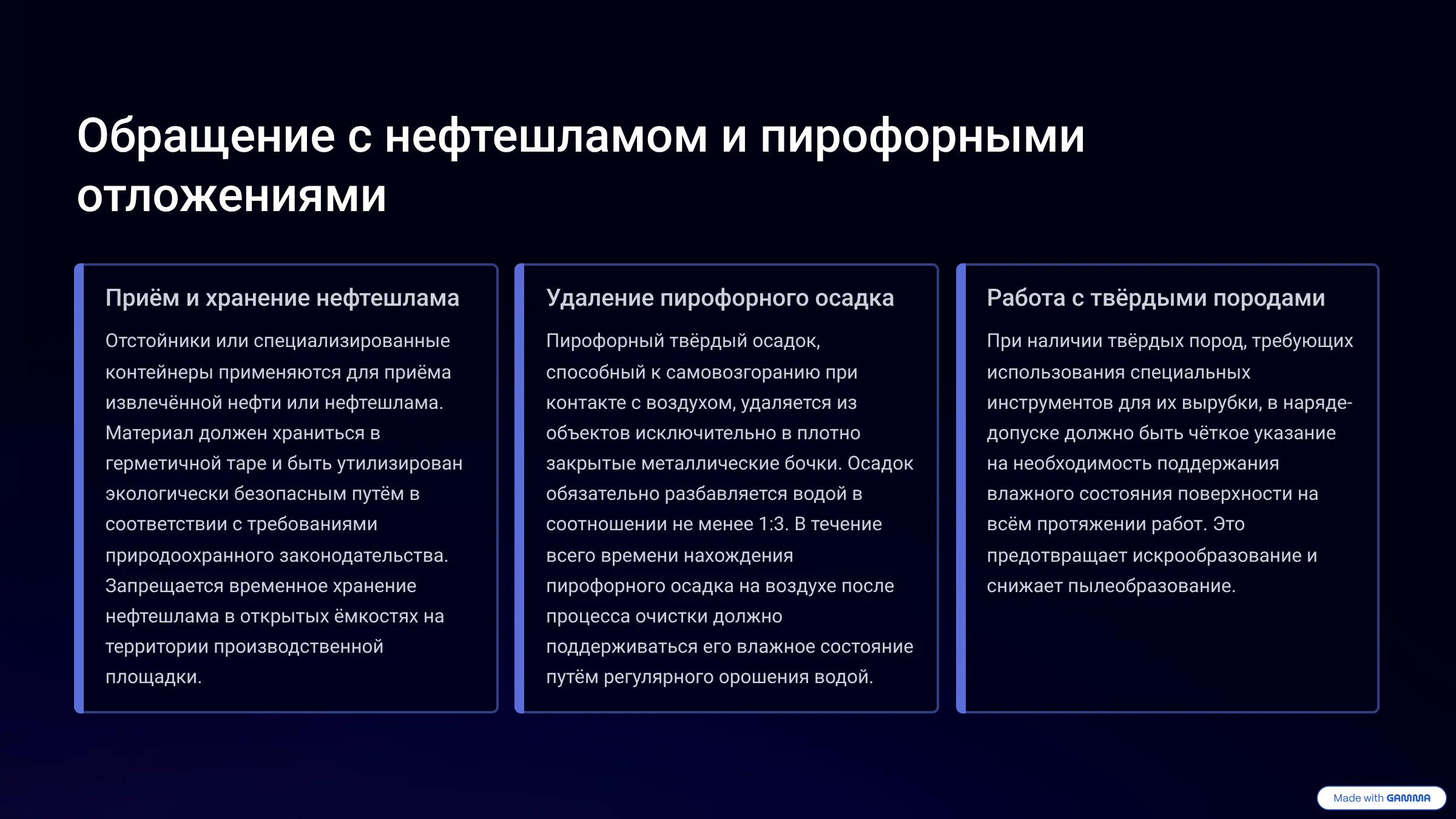 Обращение с нефтешламом и пирофорными отложениями

Приём и хранение нефтешлама

Отстойники или специализированные контейнеры применяются для приёма извлечённой нефти или нефтешлама. Материал должен храниться в герметичной таре и быть утилизирован экологически безопасным путём в соответствии с требованиями природоохранного законодательства. Запрещается временное хранение нефтешлама в открытых ёмкостях на территории производственной площадки.

Удаление пирофорного осадка

Пирофорный твёрдый осадок, способный к самовозгоранию при контакте с воздухом, удаляется из объектов исключительно в плотно закрытые металлические бочки. Осадок обязательно разбавляется водой в соотношении не менее 1:3. В течение всего времени нахождения пирофорного осадка на воздухе после процесса очистки должно поддерживаться его влажное состояние путём регулярного орошения водой.

Работа с твёрдыми породами

При наличии твёрдых пород, требующих использования специальных инструментов для их вырубки, в наряде-допуске должно быть чёткое указание на необходимость поддержания влажного состояния поверхности на всём протяжении работ. Это предотвращает искрообразование и снижает пылеобразование.

Made with GAMMA